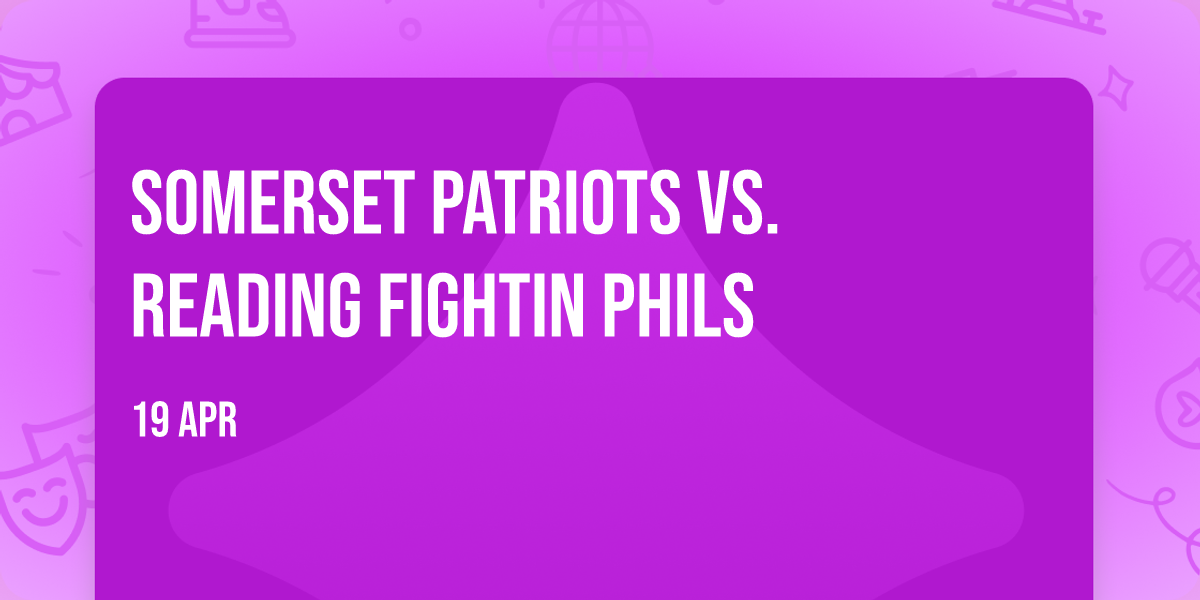 SOMERSET PATRIOTS VS. READING FIGHTIN PHILS

19 APR